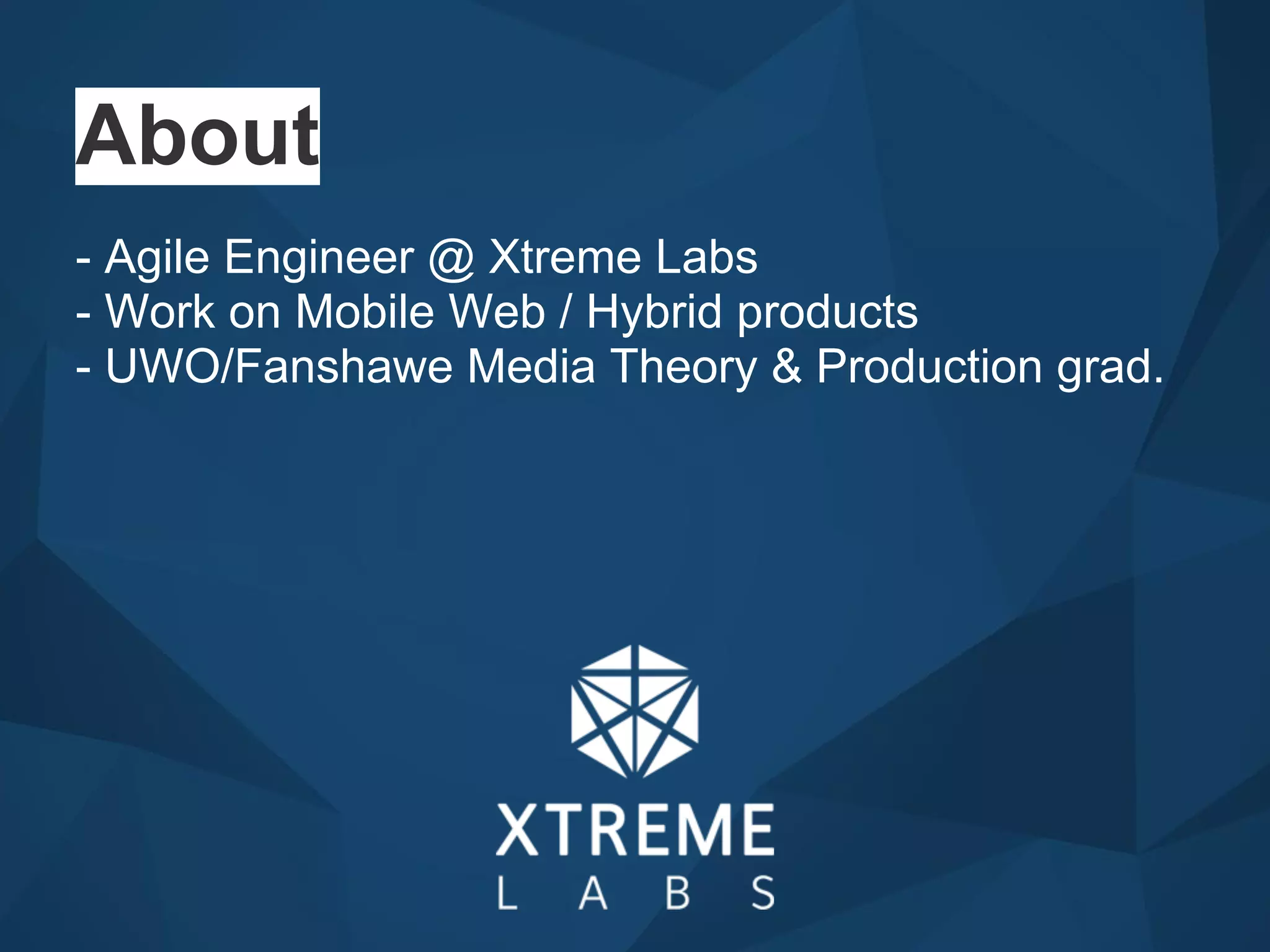 About

- Agile Engineer @ Xtreme Labs
- Work on Mobile Web / Hybrid products
- UWO/Fanshawe Media Theory & Production grad.

XTREME
L A B S